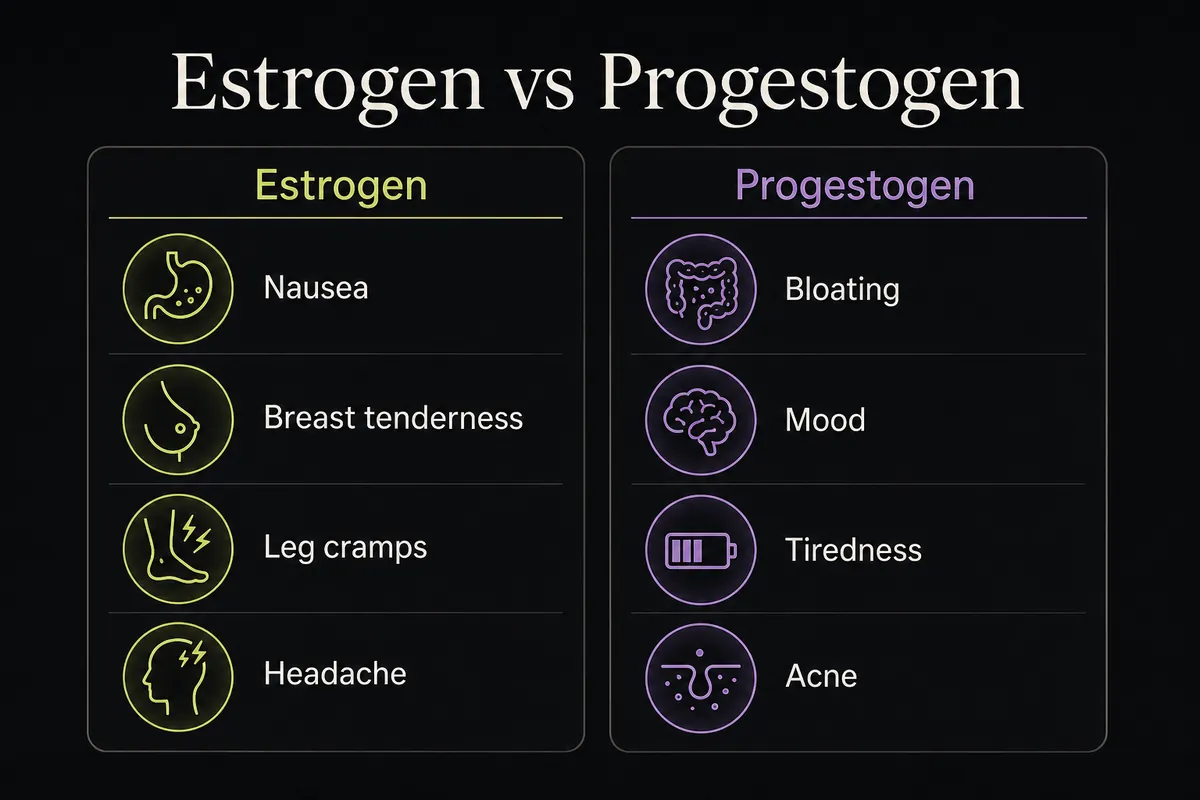 Estrogen vs Progestogen

Estrogen

Nausea

Breast tenderness

Leg cramps

Headache

Progestogen

Bloating

Mood

Tiredness

Acne